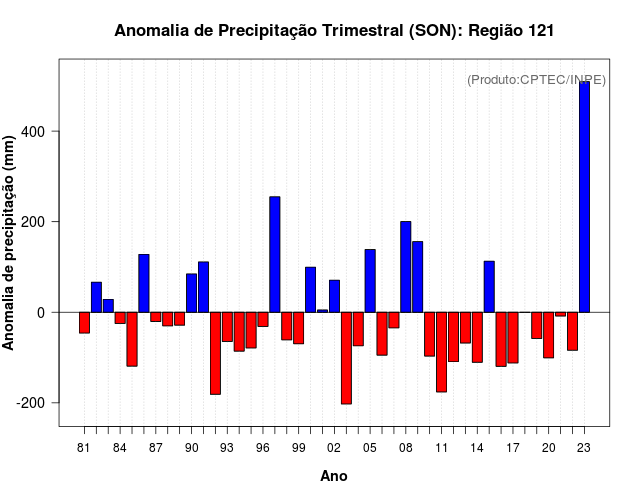 Anomalia de Precipitação Trimestral (SON): Região 121

(Produto:CPTEC/INPE)

Anomalia de precipitação (mm)

400
200
0
-200

81 84 87 90 93 96 99 02 05 08 11 14 17 20 23

Ano